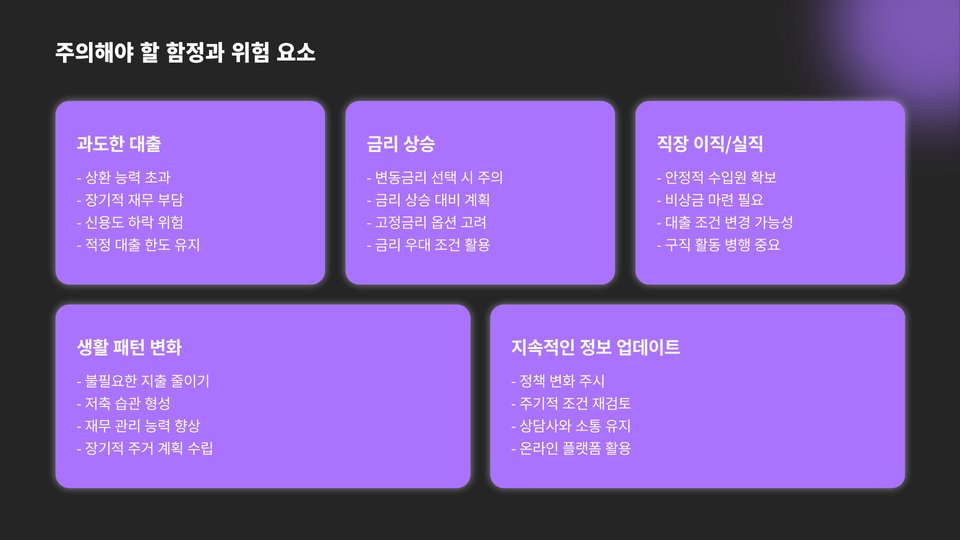 주의해야 할 함정과 위험 요소

과도한 대출

- 상환 능력 초과
- 장기적 재무 부담
- 신용도 하락 위험
- 적정 대출 한도 유지

금리 상승

- 변동금리 선택 시 주의
- 금리 상승 대비 계획
- 고정금리 옵션 고려
- 금리 우대 조건 활용

직장 이직/실직

- 안정적 수입원 확보
- 비상금 마련 필요
- 대출 조건 변경 가능성
- 구직 활동 병행 중요

생활 패턴 변화

- 불필요한 지출 줄이기
- 저축 습관 형성
- 재무 관리 능력 향상
- 장기적 주거 계획 수립

지속적인 정보 업데이트

- 정책 변화 주시
- 주기적 조건 재검토
- 상담사와 소통 유지
- 온라인 플랫폼 활용